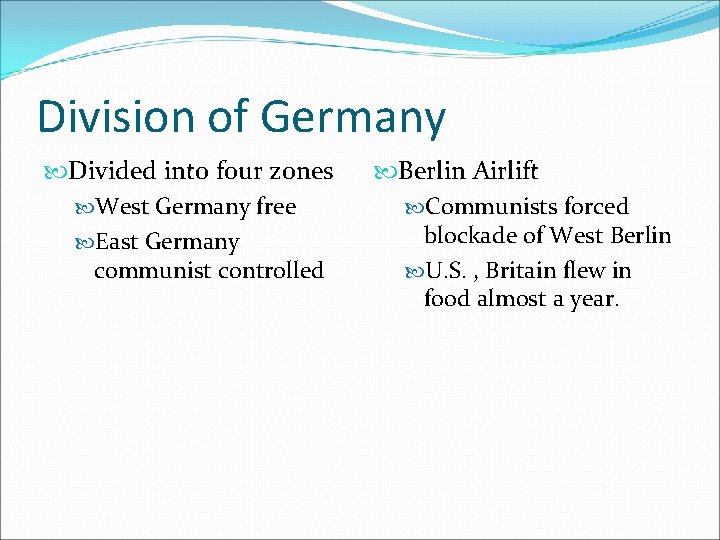 Division of Germany

Divided into four zones

West Germany free

East Germany communist controlled

Berlin Airlift

Communists forced blockade of West Berlin

U.S. , Britain flew in food almost a year.